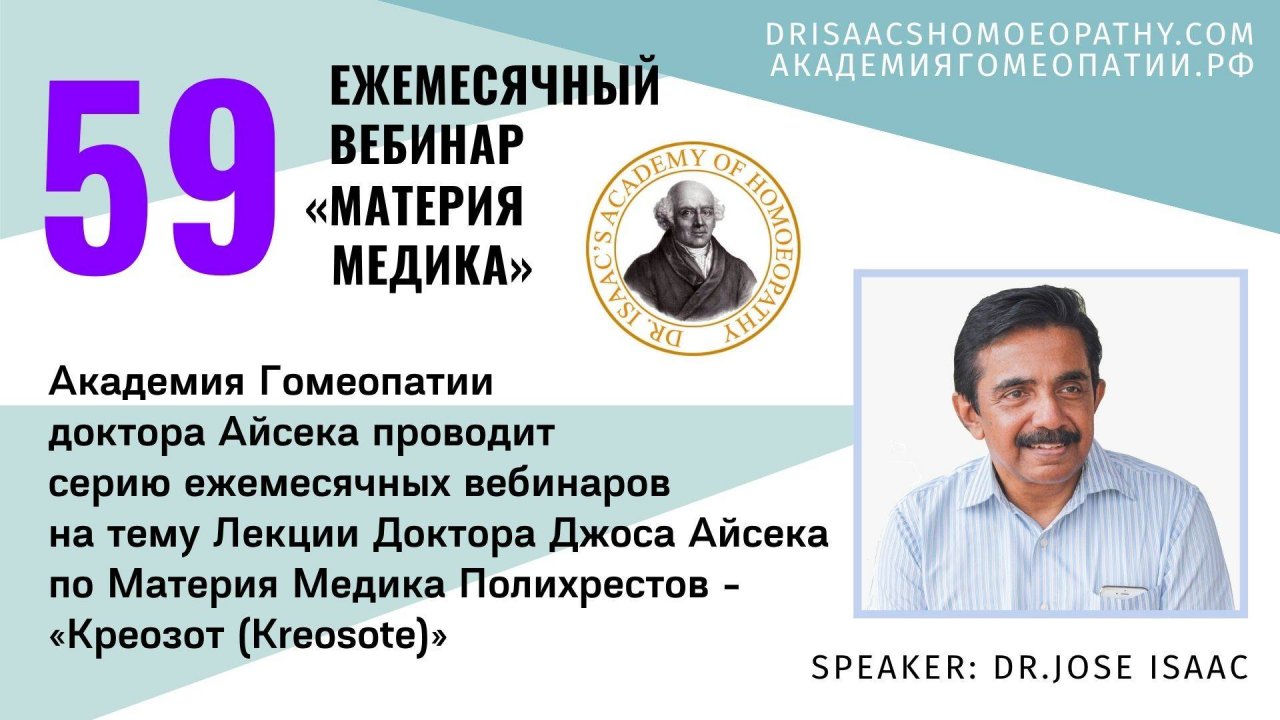 DRISAACSHOMOEOPATHY.COM
АКАДЕМИЯГОМЕОПАТИИ.РФ

59

ЕЖЕМЕСЯЧНЫЙ ВЕБИНАР «МАТЕРИЯ МЕДИКА»

DR. ISAAC'S ACADEMY OF HOMOEOPATHY

Академия Гомеопатии доктора Айсека проводит серию ежемесячных вебинаров на тему Лекции Доктора Джоса Айсека по Материя Медика Полихрестов - «Креозот (Kreosote)»

SPEAKER: DR.JOSE ISAAC